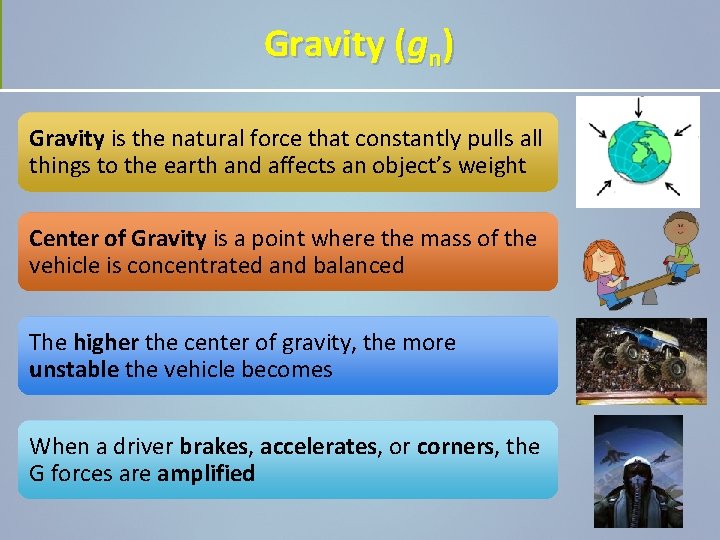 Gravity ($g_n$)

Gravity is the natural force that constantly pulls all things to the earth and affects an object's weight

Center of Gravity is a point where the mass of the vehicle is concentrated and balanced

The higher the center of gravity, the more unstable the vehicle becomes

When a driver brakes, accelerates, or corners, the G forces are amplified